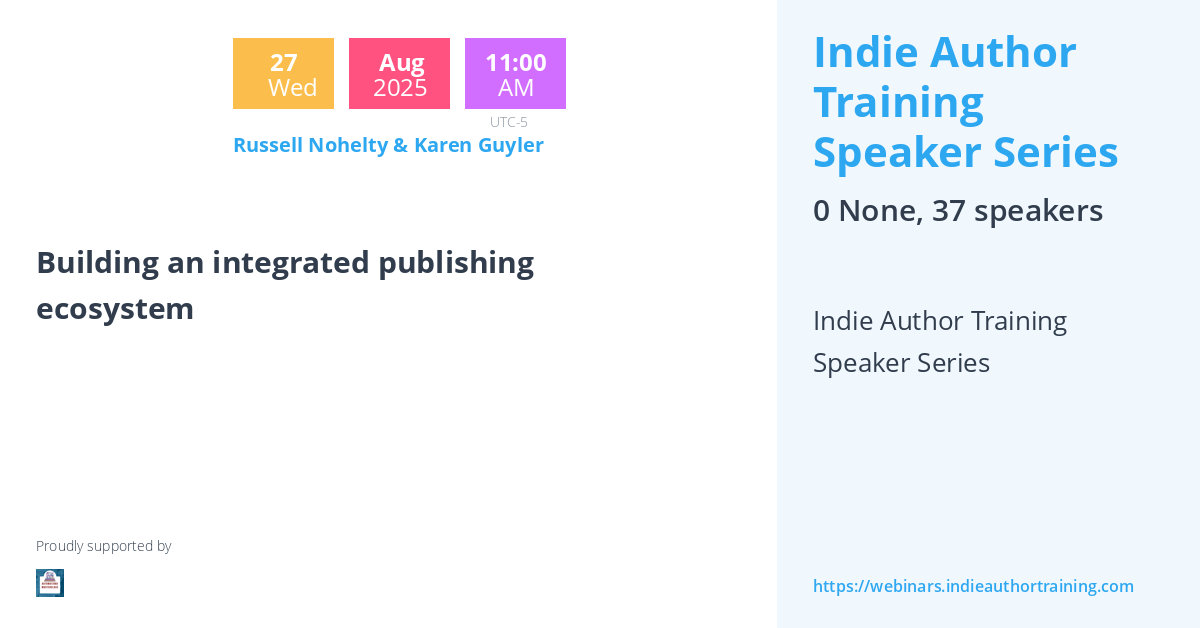 27
Wed

Aug
2025

11:00
AM

UTC-5

Russell Nohelty & Karen Guyler

Building an integrated publishing ecosystem

Proudly supported by

Indie Author Training Speaker Series

0 None, 37 speakers

Indie Author Training Speaker Series

https://webinars.indieauthortraining.com